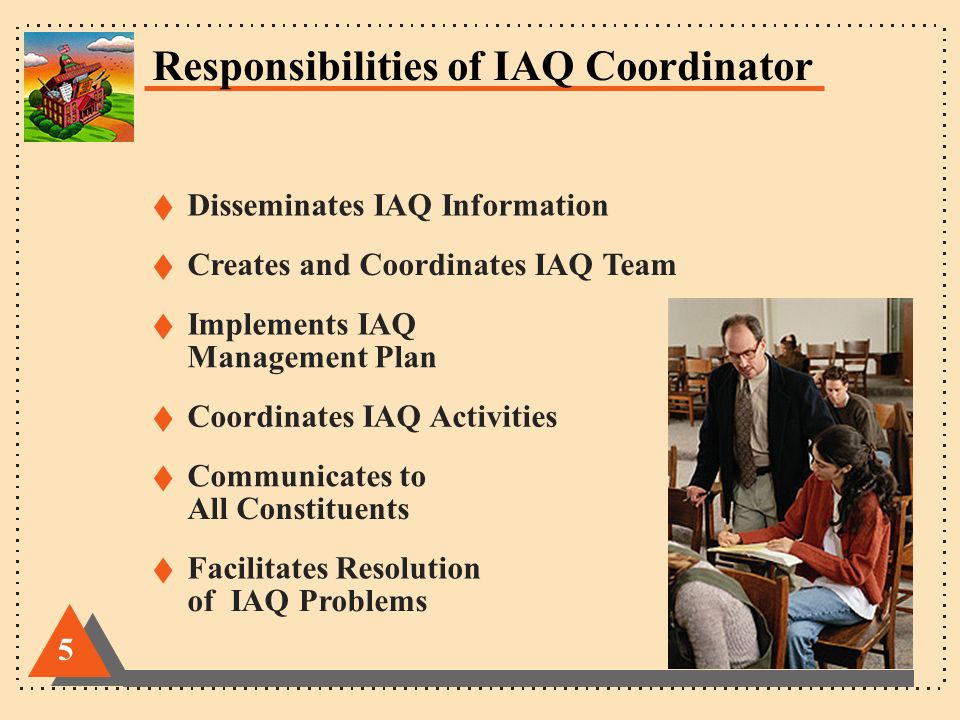 Responsibilities of IAQ Coordinator

♦ Disseminates IAQ Information

♦ Creates and Coordinates IAQ Team

♦ Implements IAQ Management Plan

♦ Coordinates IAQ Activities

♦ Communicates to All Constituents

♦ Facilitates Resolution of IAQ Problems

5